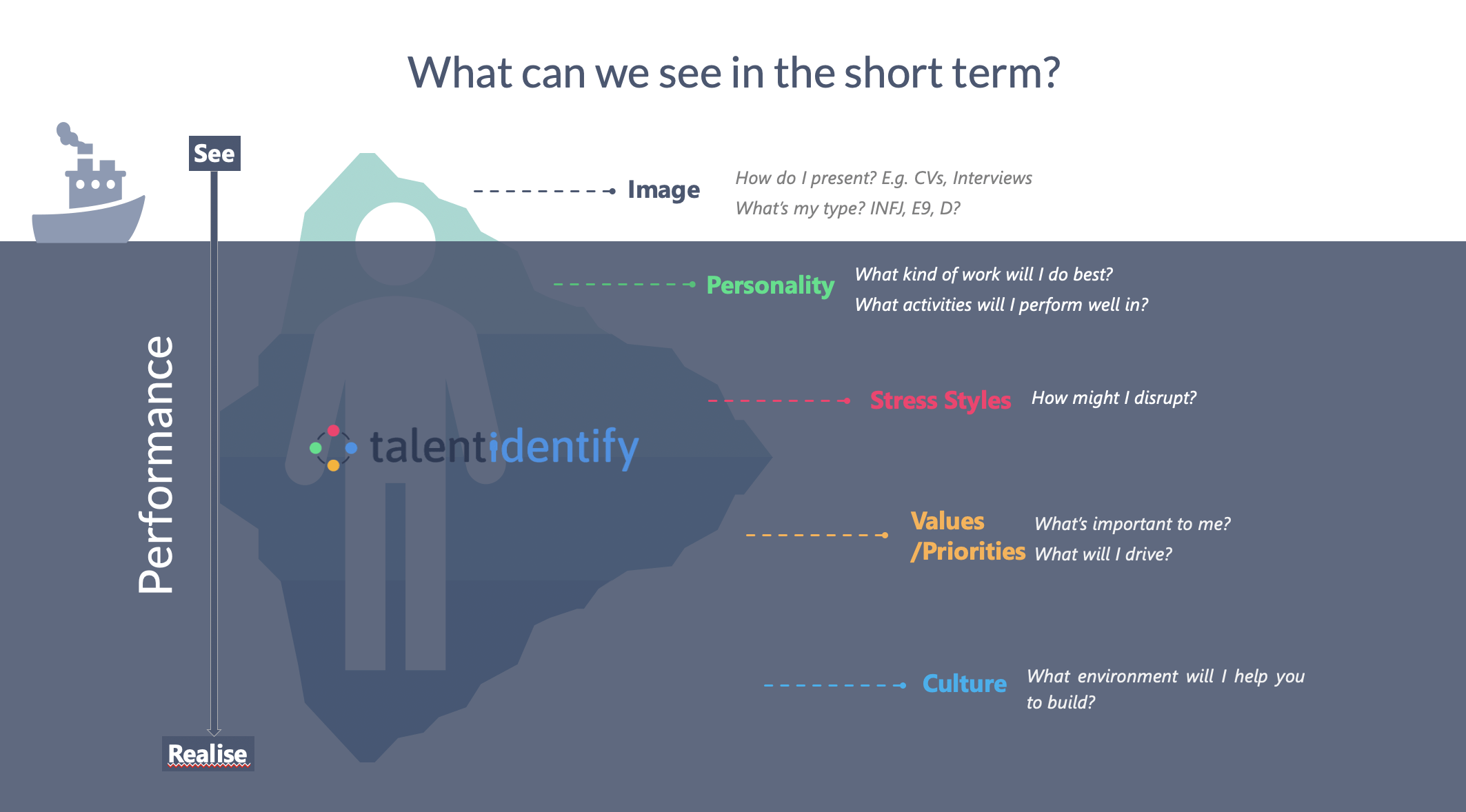 What can we see in the short term?

See

Performance

Realise

talentidentify

Image

How do I present? E.g. CVs, Interviews
What's my type? INFJ, E9, D?

Personality

What kind of work will I do best?
What activities will I perform well in?

Stress Styles

How might I disrupt?

Values /Priorities

What's important to me?
What will I drive?

Culture

What environment will I help you to build?